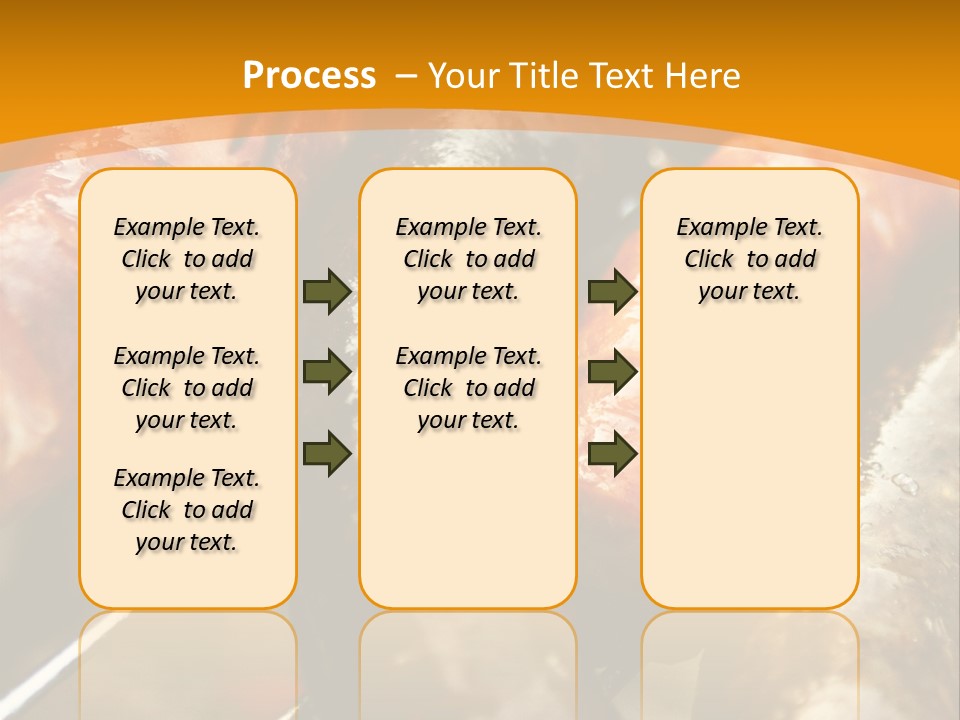 Process – Your Title Text Here

Example Text. Click to add your text.

Example Text. Click to add your text.

Example Text. Click to add your text.

Example Text. Click to add your text.

Example Text. Click to add your text.

Example Text. Click to add your text.